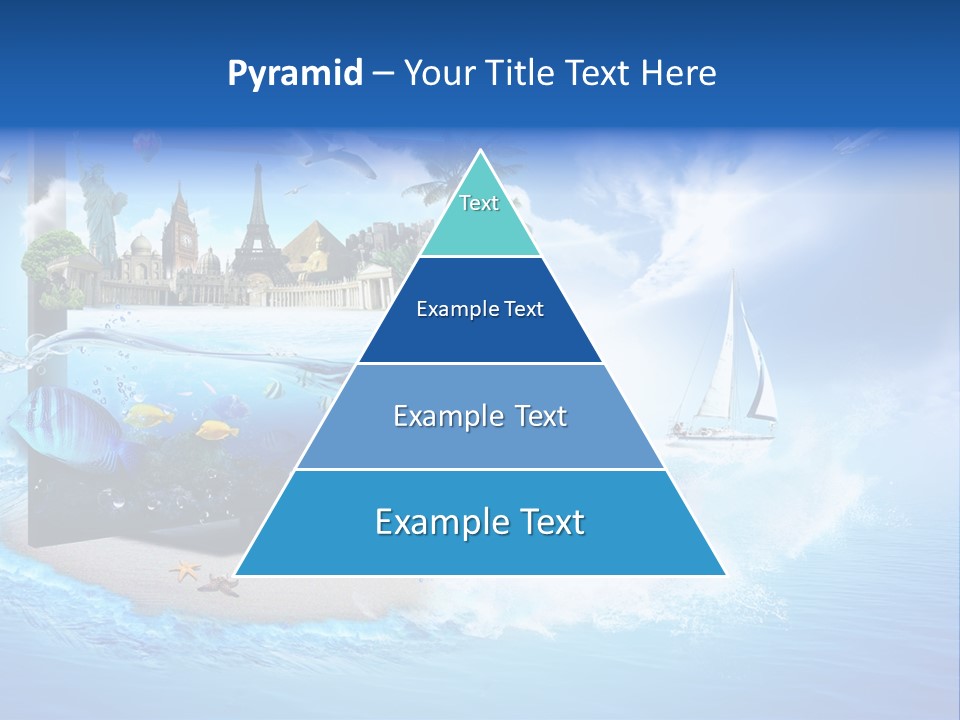 Pyramid – Your Title Text Here

Text

Example Text

Example Text

Example Text